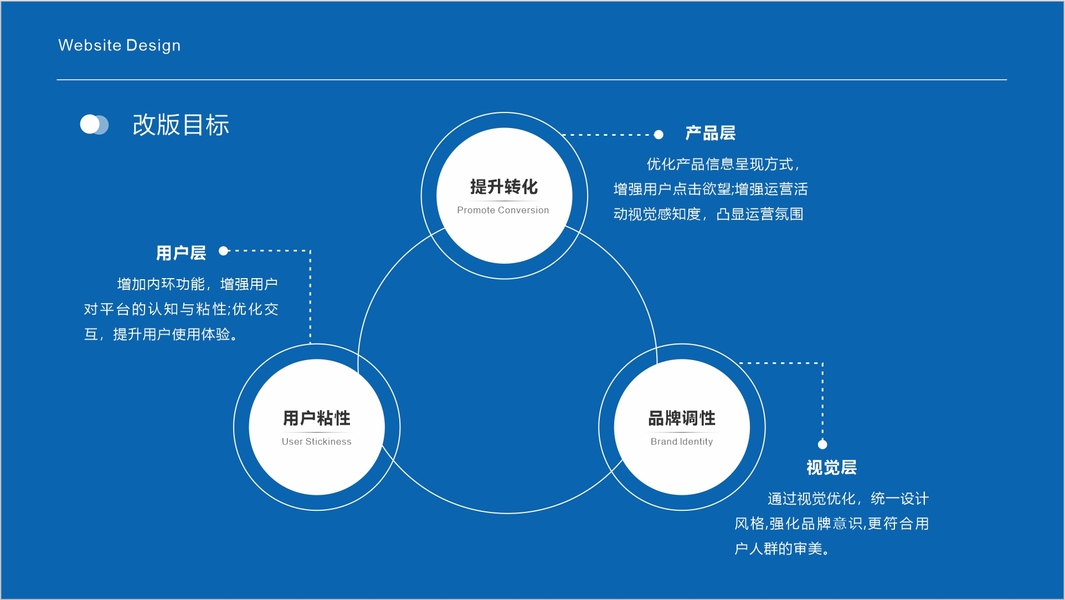 Website Design

改版目标

提升转化
Promote Conversion

产品层
优化产品信息呈现方式，增强用户点击欲望;增强运营活动视觉感知度，凸显运营氛围

用户层
增加内环功能，增强用户对平台的认知与粘性;优化交互，提升用户使用体验。

用户粘性
User Stickiness

品牌调性
Brand Identity

视觉层
通过视觉优化，统一设计风格,强化品牌意识,更符合用户人群的审美。